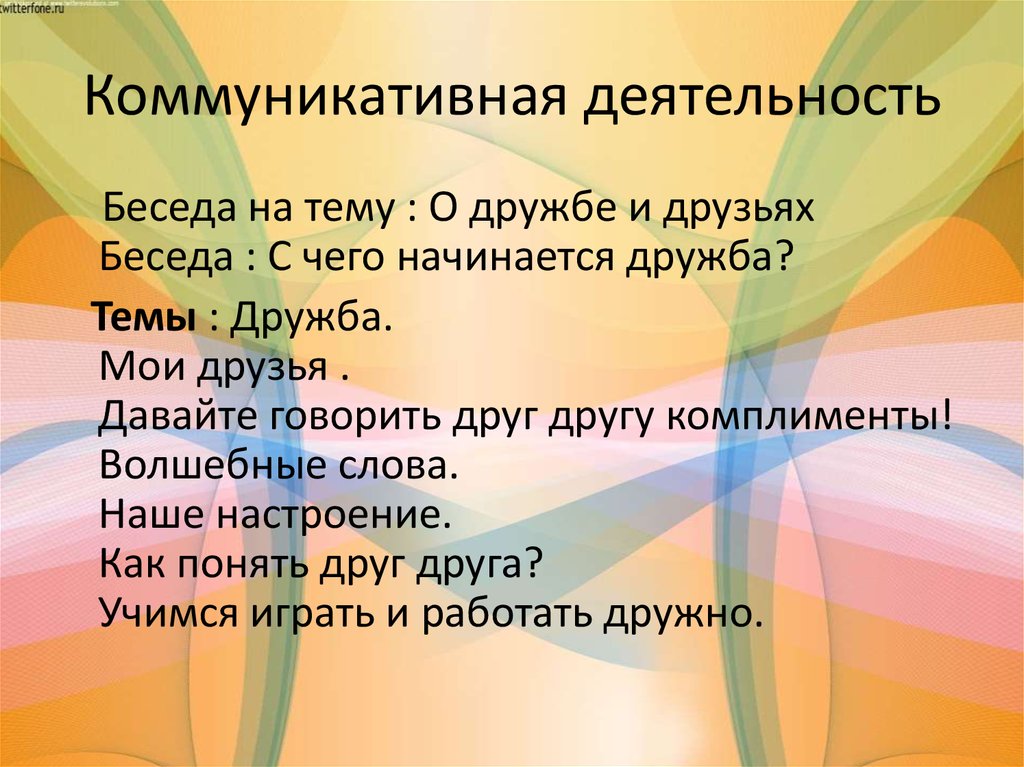 twitterfone.ru

Коммуникативная деятельность

Беседа на тему : О дружбе и друзьях
Беседа : С чего начинается дружба?

Темы : Дружба.
Мои друзья .
Давайте говорить друг другу комплименты!
Волшебные слова.
Наше настроение.
Как понять друг друга?
Учимся играть и работать дружно.